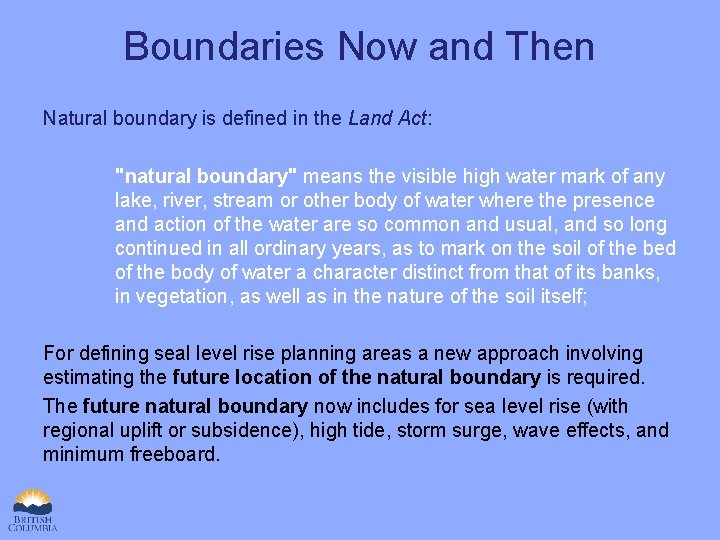 Boundaries Now and Then

Natural boundary is defined in the Land Act:

"natural boundary" means the visible high water mark of any lake, river, stream or other body of water where the presence and action of the water are so common and usual, and so long continued in all ordinary years, as to mark on the soil of the bed of the body of water a character distinct from that of its banks, in vegetation, as well as in the nature of the soil itself;

For defining seal level rise planning areas a new approach involving estimating the future location of the natural boundary is required.

The future natural boundary now includes for sea level rise (with regional uplift or subsidence), high tide, storm surge, wave effects, and minimum freeboard.

BRITISH COLUMBIA